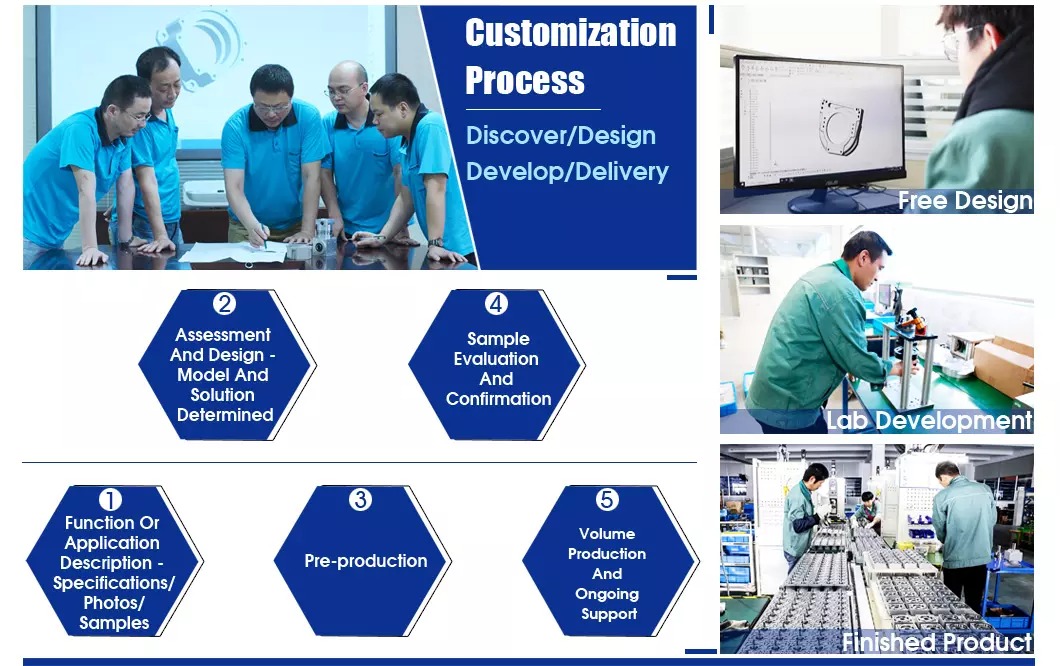 Customization Process

Discover/Design
Develop/Delivery

Free Design

② Assessment And Design - Model And Solution Determined

④ Sample Evaluation And Confirmation

Lab Development

① Function Or Application Description - Specifications/ Photos/ Samples

③ Pre-production

⑤ Volume Production And Ongoing Support

Finished Product